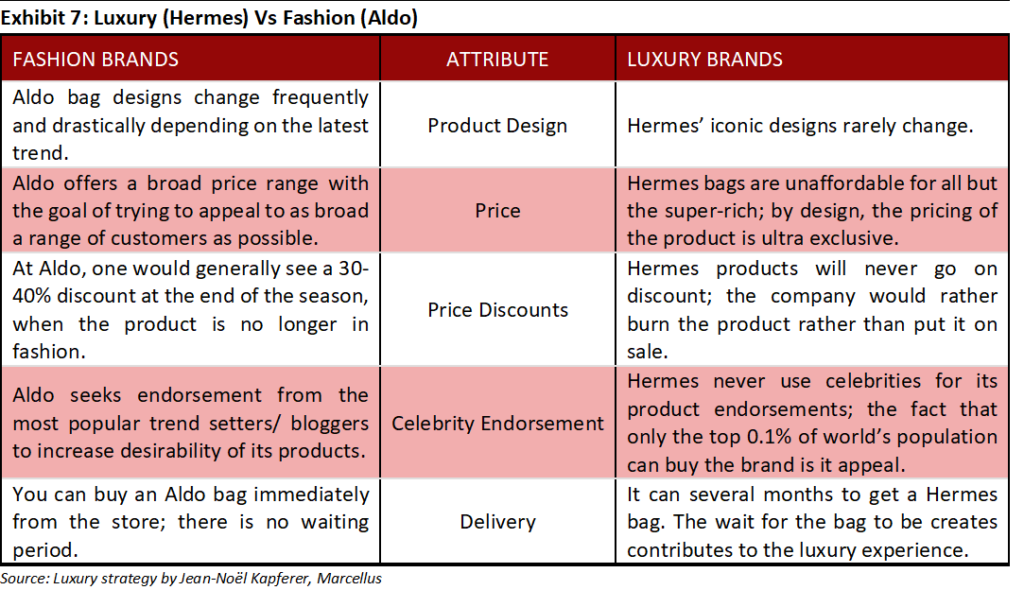 Exhibit 7: Luxury (Hermes) Vs Fashion (Aldo)

| FASHION BRANDS | ATTRIBUTE | LUXURY BRANDS |
|---|---|---|
| Aldo bag designs change frequently and drastically depending on the latest trend. | Product Design | Hermes' iconic designs rarely change. |
| Aldo offers a broad price range with the goal of trying to appeal to as broad a range of customers as possible. | Price | Hermes bags are unaffordable for all but the super-rich; by design, the pricing of the product is ultra exclusive. |
| At Aldo, one would generally see a 30-40% discount at the end of the season, when the product is no longer in fashion. | Price Discounts | Hermes products will never go on discount; the company would rather burn the product rather than put it on sale. |
| Aldo seeks endorsement from the most popular trend setters/ bloggers to increase desirability of its products. | Celebrity Endorsement | Hermes never use celebrities for its product endorsements; the fact that only the top 0.1% of world's population can buy the brand is it appeal. |
| You can buy an Aldo bag immediately from the store; there is no waiting period. | Delivery | It can several months to get a Hermes bag. The wait for the bag to be creates contributes to the luxury experience. |

Source: Luxury strategy by Jean-Noël Kapferer, Marcellus